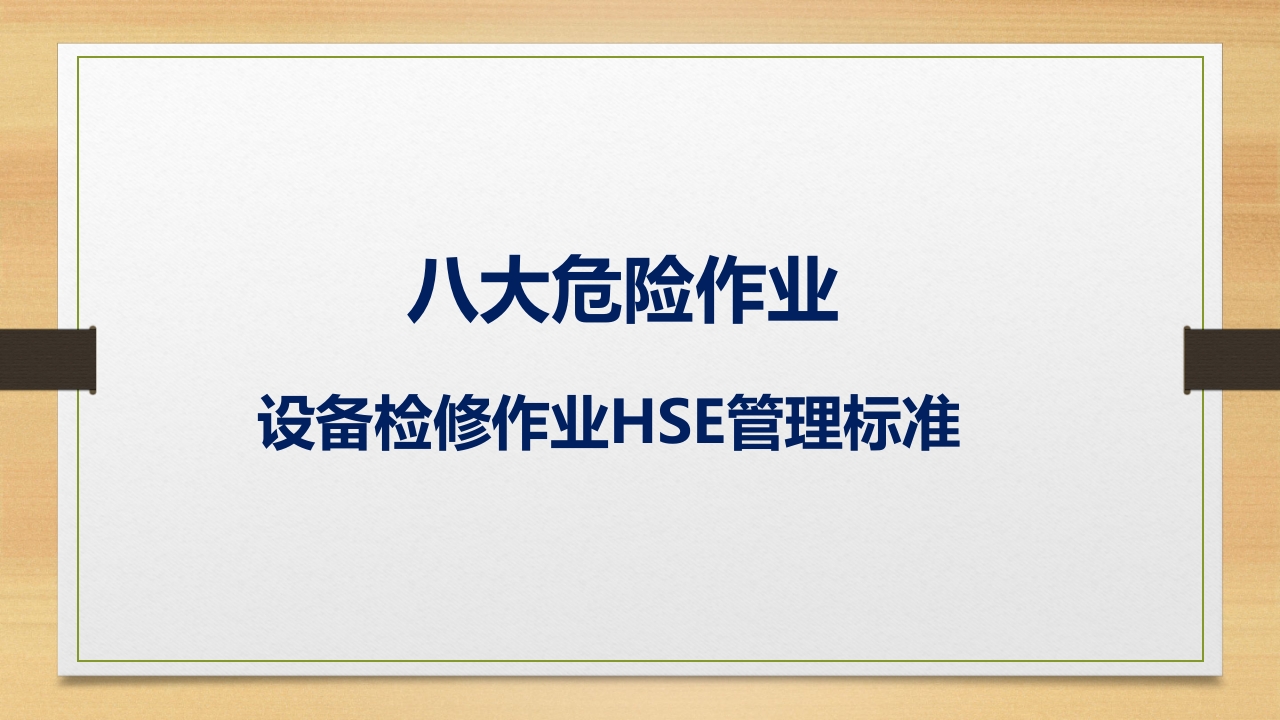 八大危险作业

设备检修作业HSE管理标准